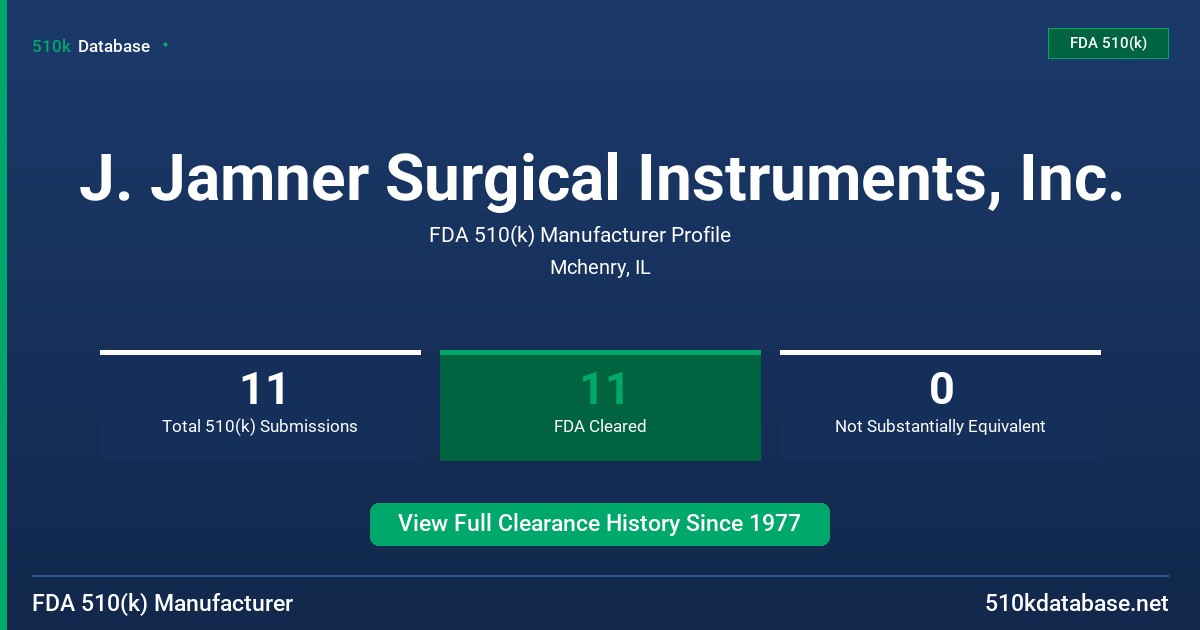 510k Database

FDA 510(k)

J. Jamner Surgical Instruments, Inc.

FDA 510(k) Manufacturer Profile

Mchenry, IL

11
Total 510(k) Submissions

11
FDA Cleared

0
Not Substantially Equivalent

View Full Clearance History Since 1977

FDA 510(k) Manufacturer

510kdatabase.net